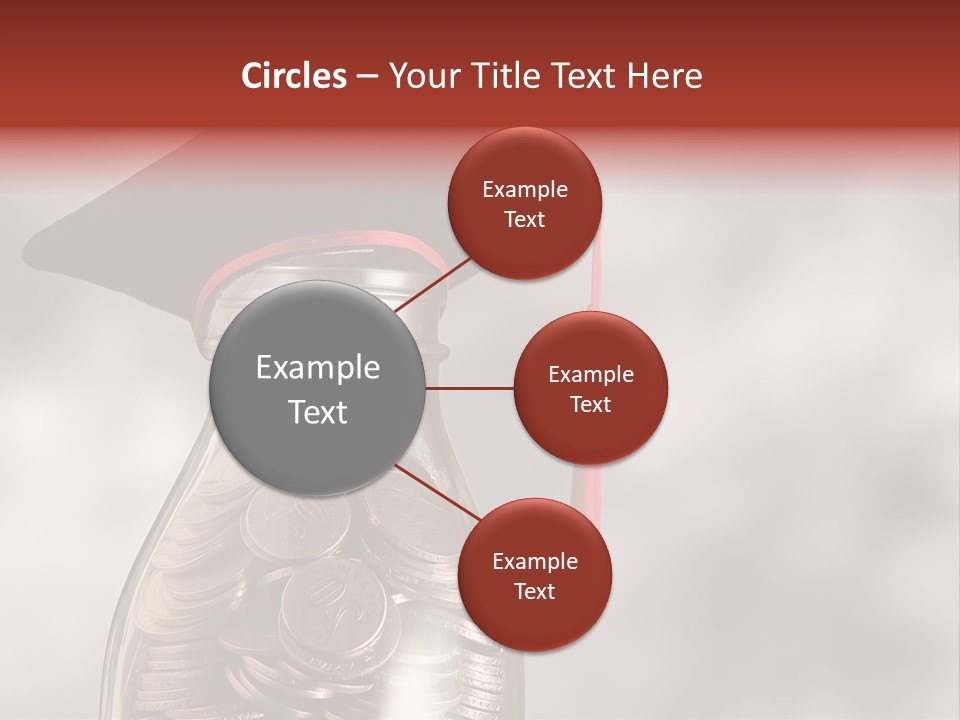 Circles – Your Title Text Here

Example Text

Example Text

Example Text

Example Text